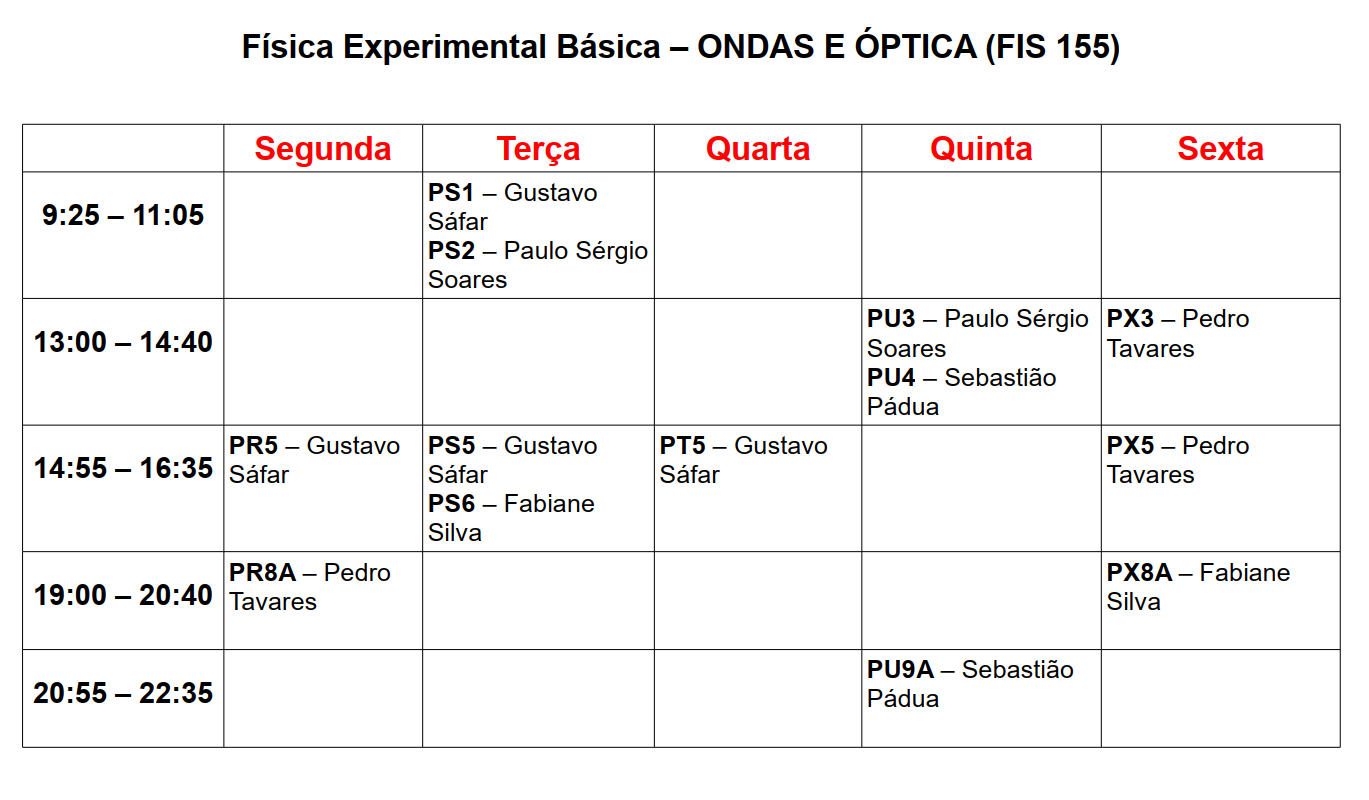 Física Experimental Básica – ONDAS E ÓPTICA (FIS 155)

| | Segunda | Terça | Quarta | Quinta | Sexta |
|---|---|---|---|---|---|
| 9:25 – 11:05 | | PS1 – Gustavo Sáfar PS2 – Paulo Sérgio Soares | | | |
| 13:00 – 14:40 | | | | PU3 – Paulo Sérgio Soares PU4 – Sebastião Pádua | PX3 – Pedro Tavares |
| 14:55 – 16:35 | PR5 – Gustavo Sáfar | PS5 – Gustavo Sáfar PS6 – Fabiane Silva | PT5 – Gustavo Sáfar | | PX5 – Pedro Tavares |
| 19:00 – 20:40 | PR8A – Pedro Tavares | | | | PX8A – Fabiane Silva |
| 20:55 – 22:35 | | | | PU9A – Sebastião Pádua | |